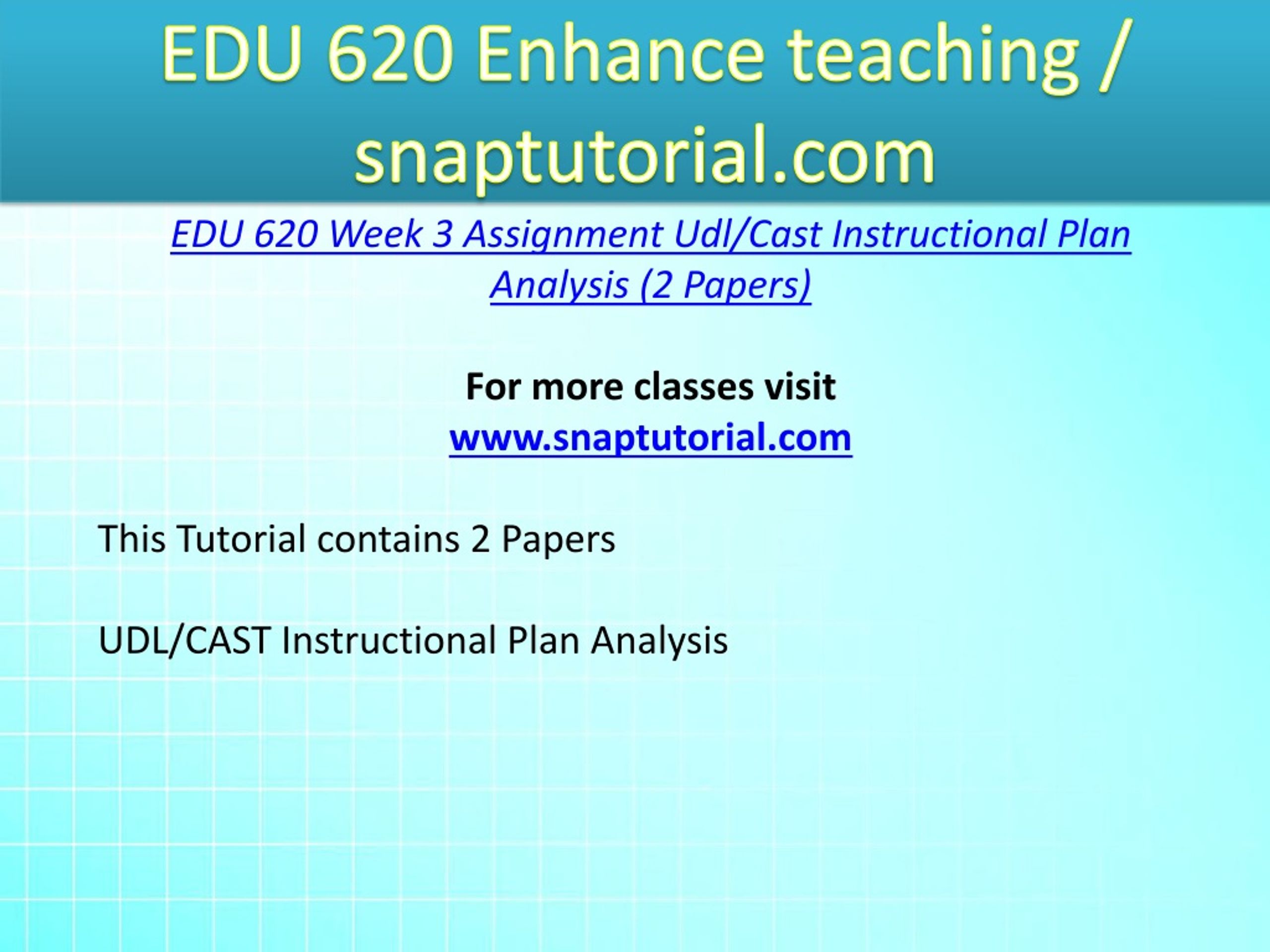 EDU 620 Enhance teaching / snaptutorial.com

EDU 620 Week 3 Assignment Udl/Cast Instructional Plan Analysis (2 Papers)

For more classes visit
www.snaptutorial.com

This Tutorial contains 2 Papers

UDL/CAST Instructional Plan Analysis